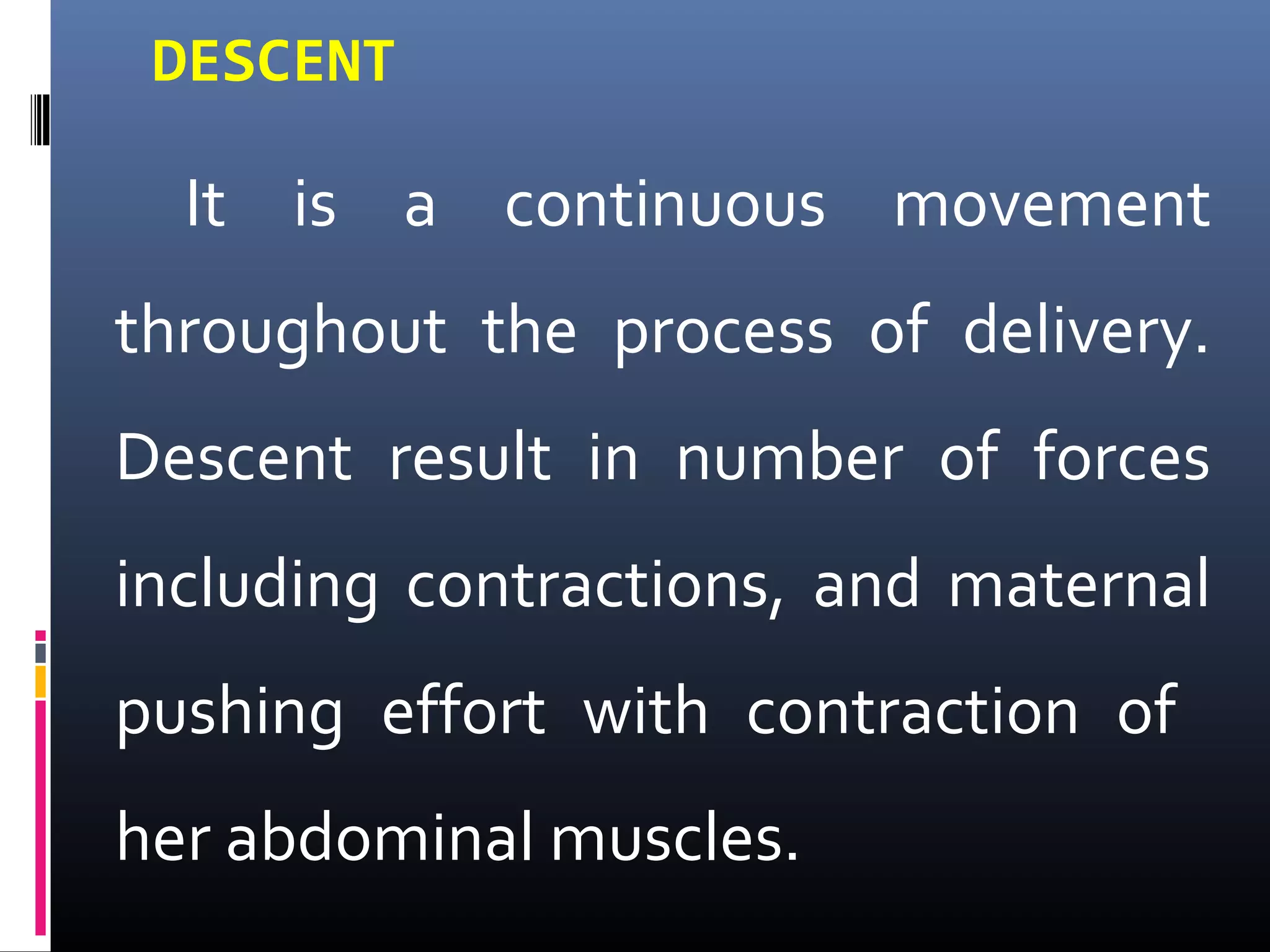 DESCENT

It is a continuous movement throughout the process of delivery. Descent result in number of forces including contractions, and maternal pushing effort with contraction of her abdominal muscles.